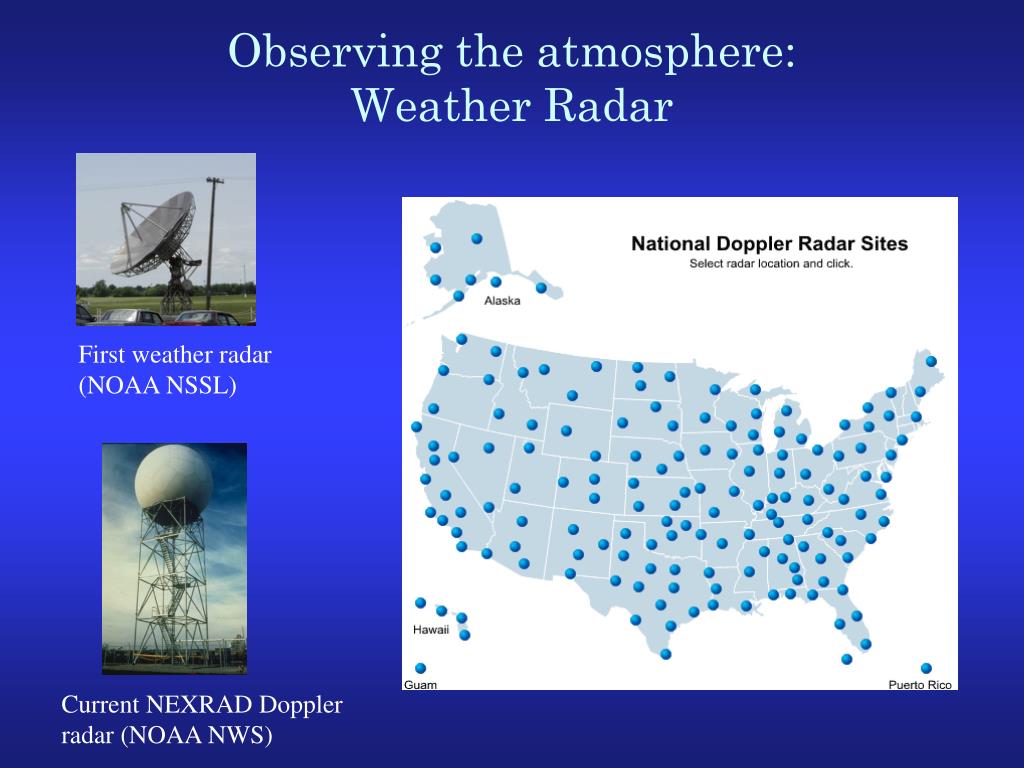 Observing the atmosphere:
Weather Radar

First weather radar (NOAA NSSL)

Current NEXRAD Doppler radar (NOAA NWS)

National Doppler Radar Sites
Select radar location and click.

Alaska

Hawaii

Guam

Puerto Rico